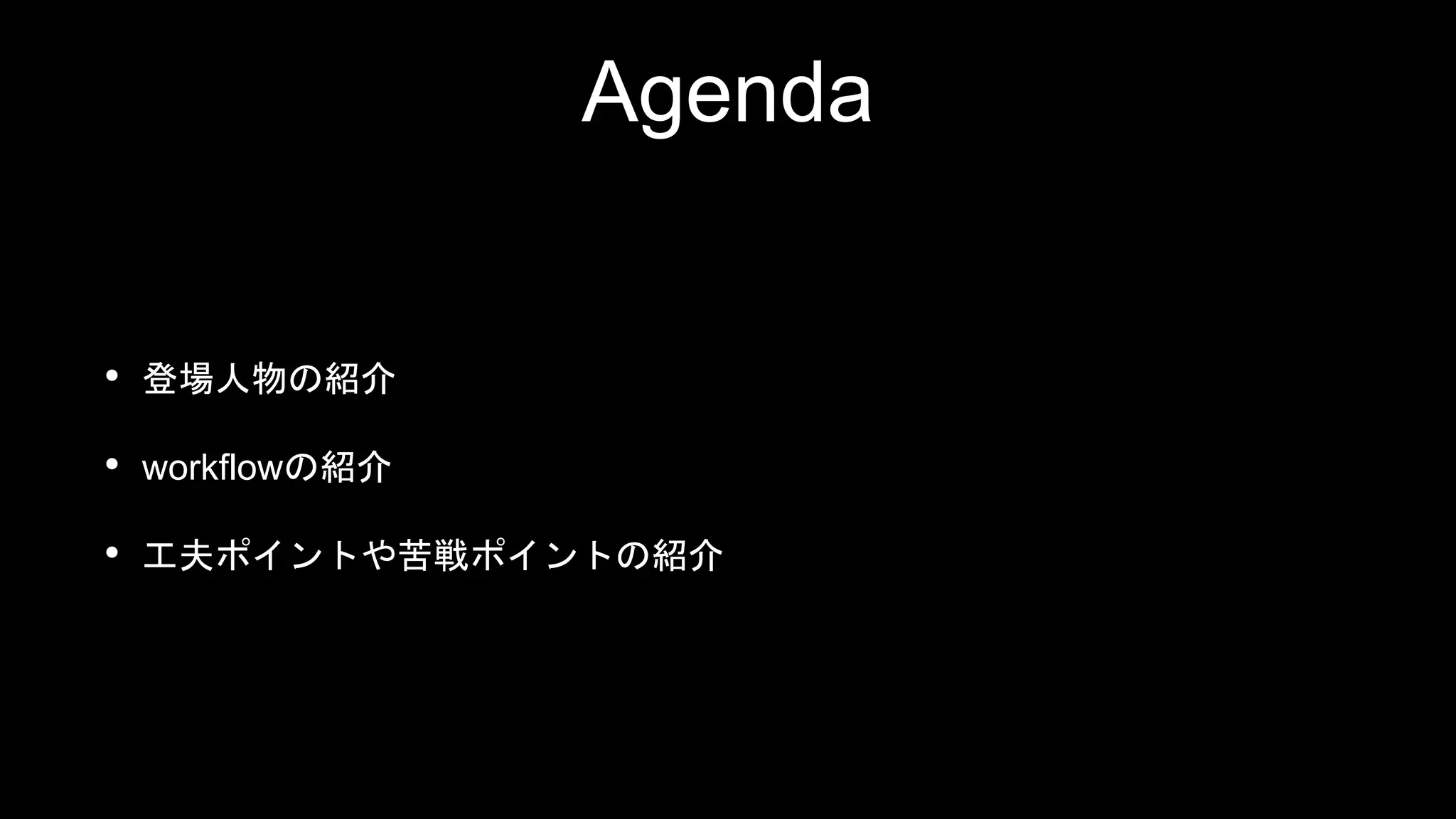 Agenda

• 登場人物の紹介

• workflowの紹介

• 工夫ポイントや苦戦ポイントの紹介